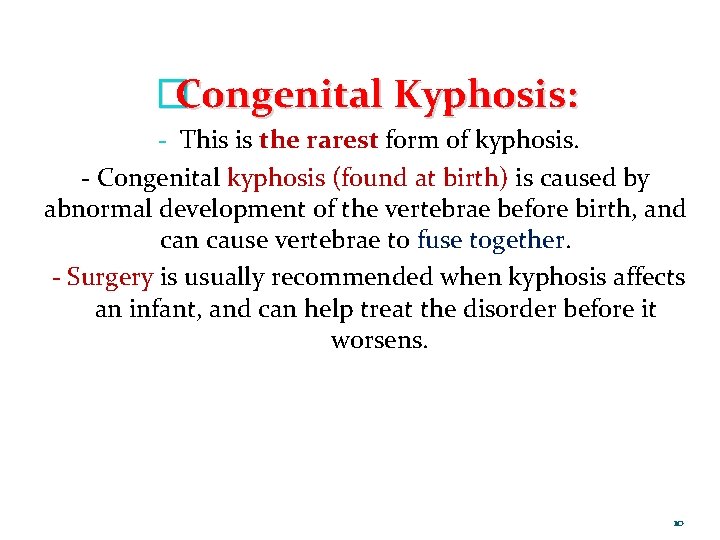 Congenital Kyphosis:

- This is the rarest form of kyphosis.

- Congenital kyphosis (found at birth) is caused by abnormal development of the vertebrae before birth, and can cause vertebrae to fuse together.

- Surgery is usually recommended when kyphosis affects an infant, and can help treat the disorder before it worsens.

10